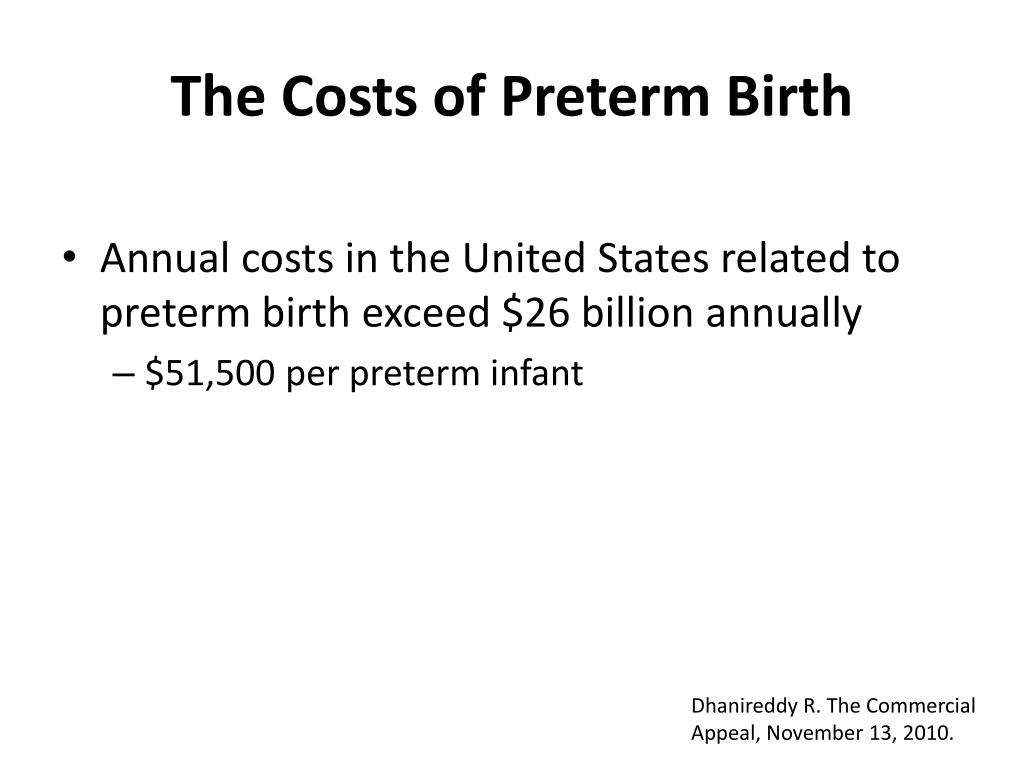 The Costs of Preterm Birth

• Annual costs in the United States related to preterm birth exceed \$26 billion annually
– \$51,500 per preterm infant

Dhanireddy R. The Commercial Appeal, November 13, 2010.